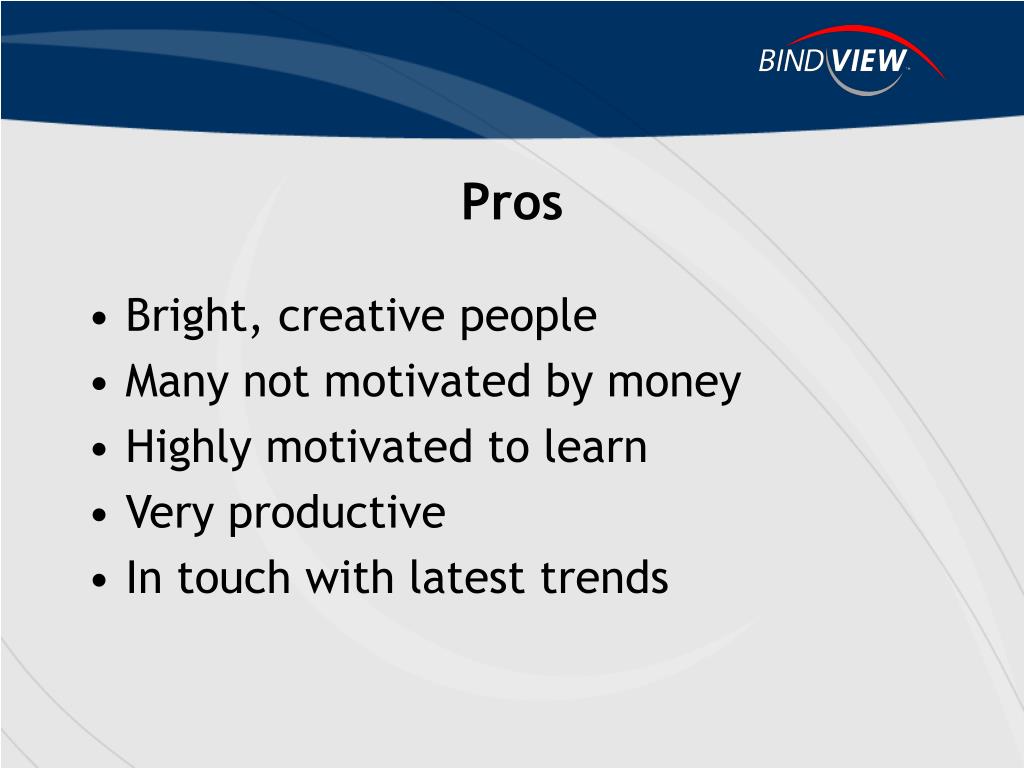 BINDVIEW

Pros

• Bright, creative people
• Many not motivated by money
• Highly motivated to learn
• Very productive
• In touch with latest trends